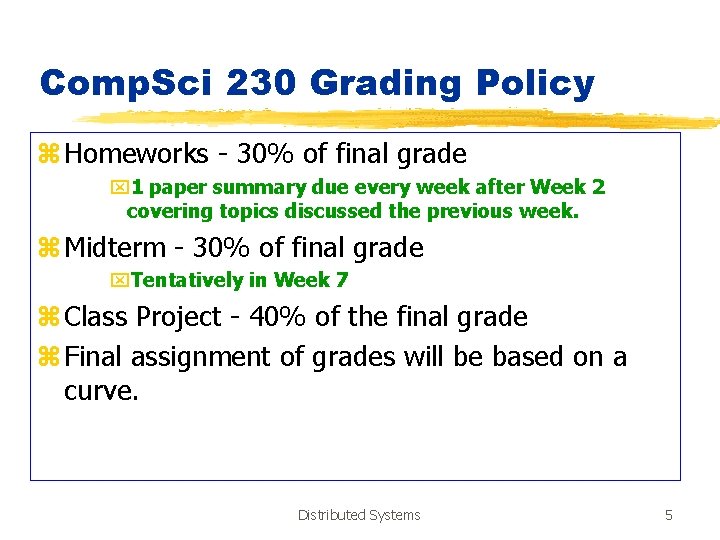 CompSci 230 Grading Policy

Homeworks - 30% of final grade

1 paper summary due every week after Week 2 covering topics discussed the previous week.

Midterm - 30% of final grade

Tentatively in Week 7

Class Project - 40% of the final grade

Final assignment of grades will be based on a curve.

Distributed Systems

5